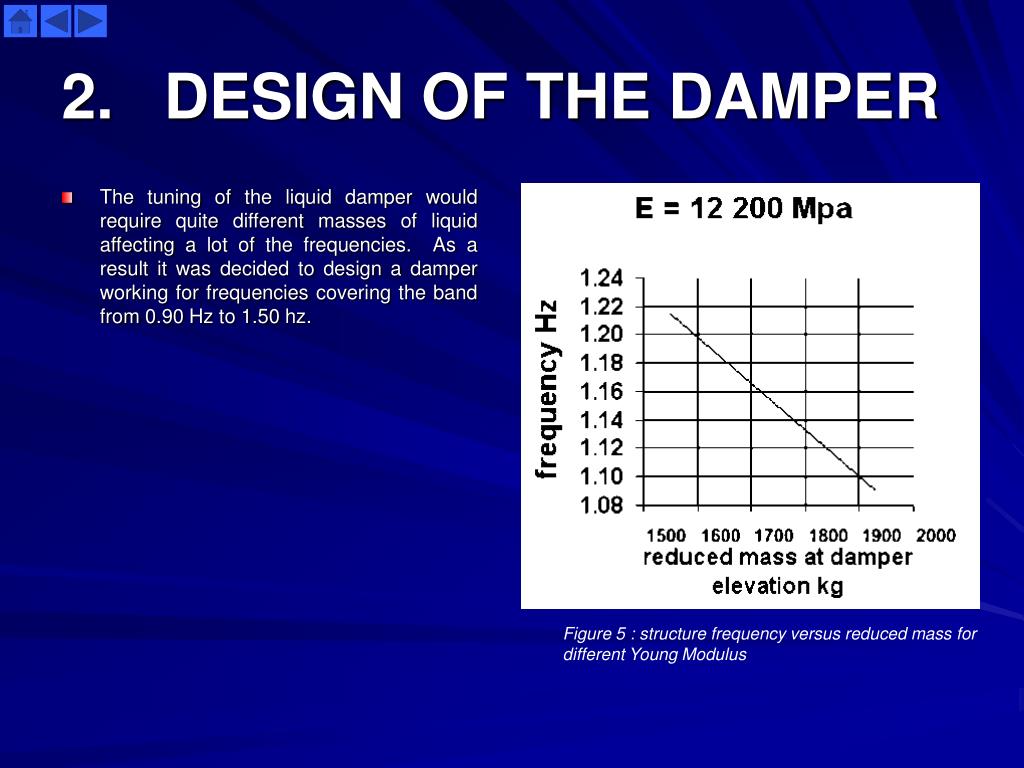 2. DESIGN OF THE DAMPER

The tuning of the liquid damper would require quite different masses of liquid affecting a lot of the frequencies. As a result it was decided to design a damper working for frequencies covering the band from 0.90 Hz to 1.50 hz.

E = 12 200 Mpa

frequency Hz

1.24
1.22
1.20
1.18
1.16
1.14
1.12
1.10
1.08

1500 1600 1700 1800 1900 2000

reduced mass at damper elevation kg

Figure 5 : structure frequency versus reduced mass for different Young Modulus